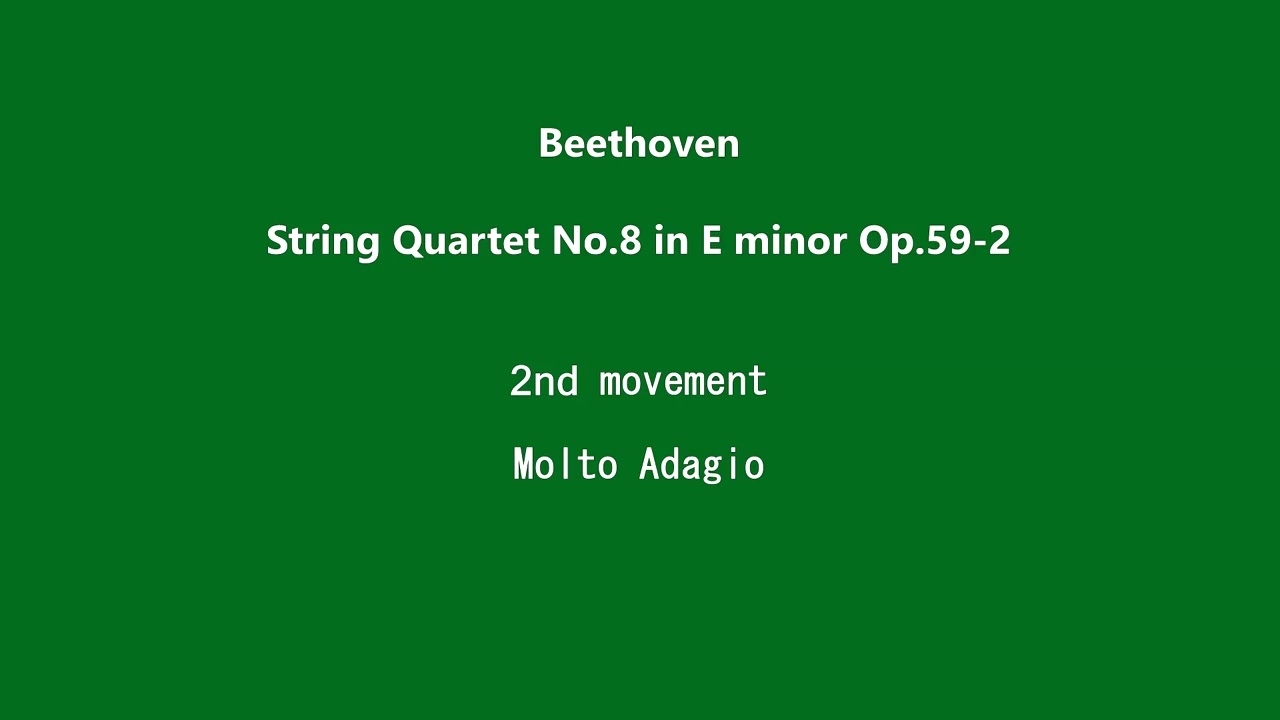 Beethoven

String Quartet No.8 in E minor Op.59-2

2nd movement

Molto Adagio